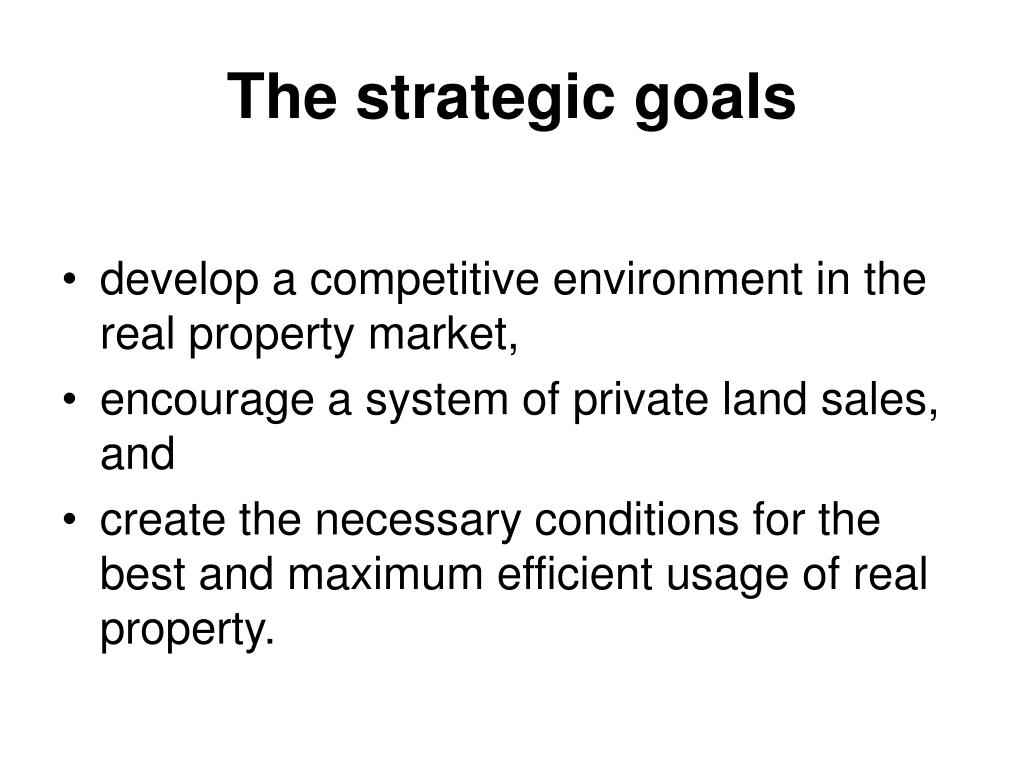 The strategic goals

• develop a competitive environment in the real property market,
• encourage a system of private land sales, and
• create the necessary conditions for the best and maximum efficient usage of real property.